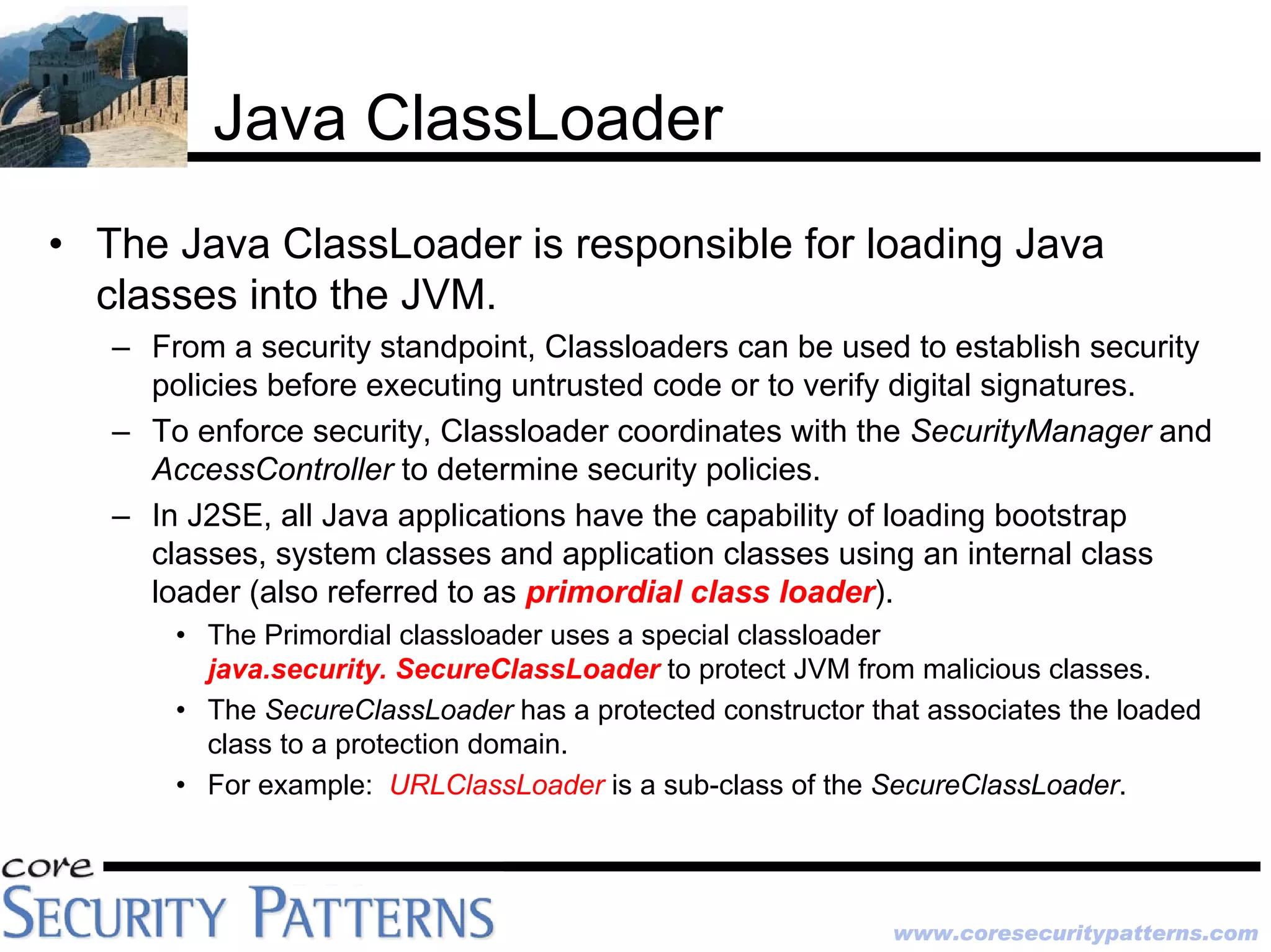 Java ClassLoader

• The Java ClassLoader is responsible for loading Java classes into the JVM.

– From a security standpoint, Classloaders can be used to establish security policies before executing untrusted code or to verify digital signatures.

– To enforce security, Classloader coordinates with the SecurityManager and AccessController to determine security policies.

– In J2SE, all Java applications have the capability of loading bootstrap classes, system classes and application classes using an internal class loader (also referred to as primordial class loader).

• The Primordial classloader uses a special classloader java.security. SecureClassLoader to protect JVM from malicious classes.

• The SecureClassLoader has a protected constructor that associates the loaded class to a protection domain.

• For example: URLClassLoader is a sub-class of the SecureClassLoader.

core
SECURITY PATTERNS

www.coresecuritypatterns.com